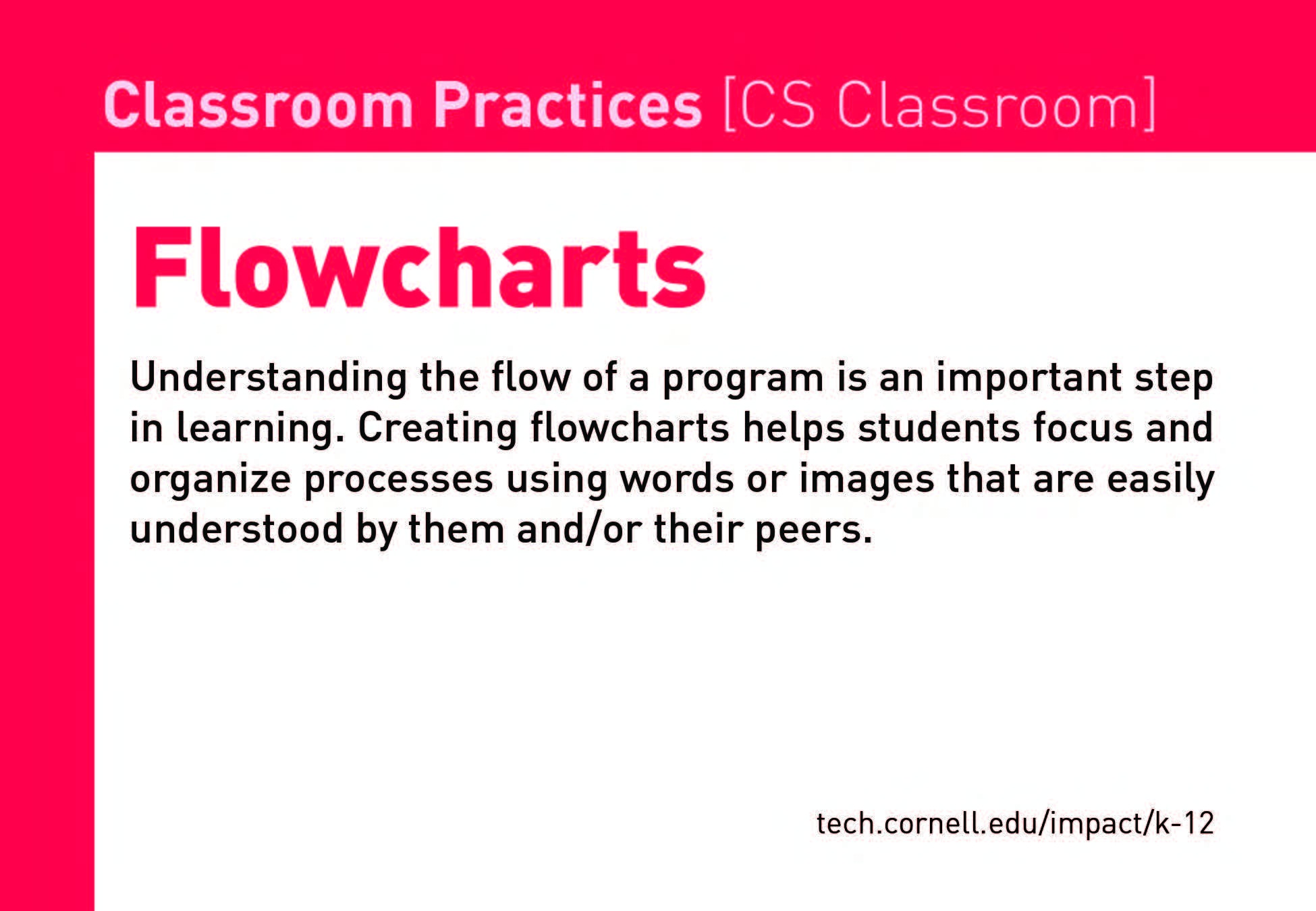 Classroom Practices [CS Classroom]

Flowcharts

Understanding the flow of a program is an important step in learning. Creating flowcharts helps students focus and organize processes using words or images that are easily understood by them and/or their peers.

tech.cornell.edu/impact/k-12